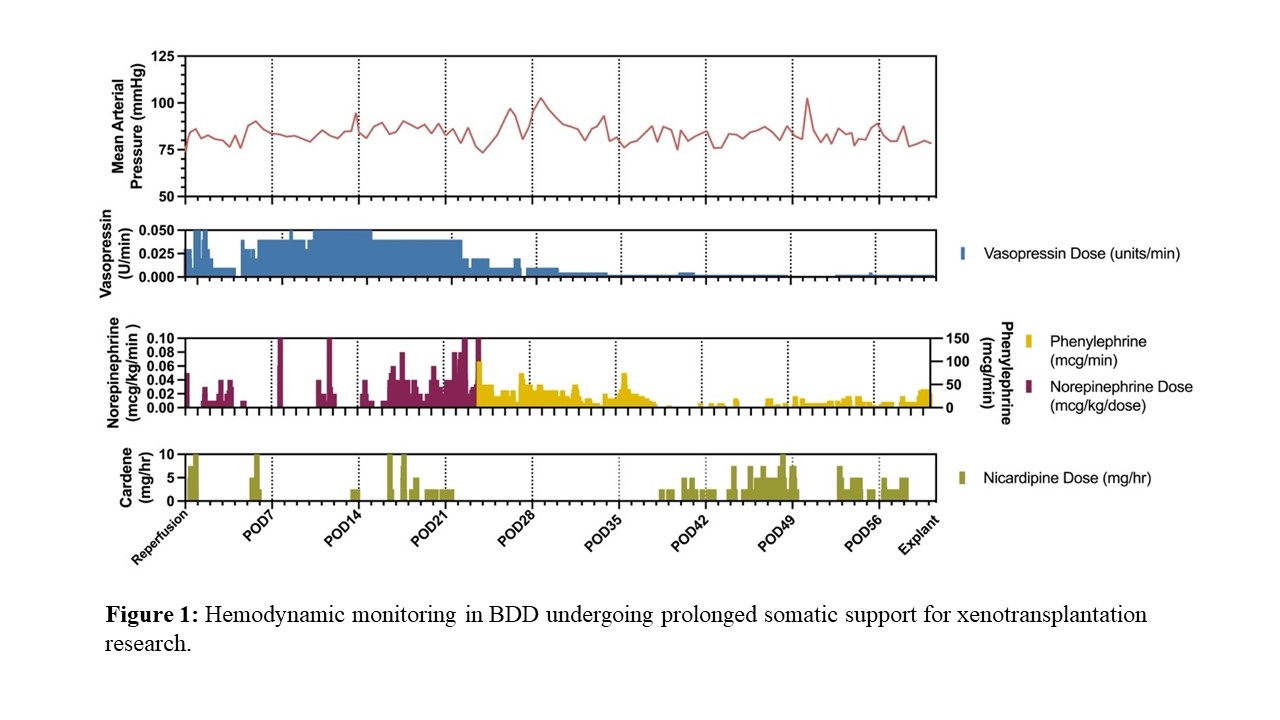 Mean Arterial Pressure (mmHg)
125
100
75
50

Vasopressin (U/min)
0.050
0.025
0.000

Vasopressin Dose (units/min)

Norepinephrine (mcg/kg/min )
0.10
0.08
0.06
0.04
0.02
0.00

Phenylephrine (mcg/min)
150
100
50
0

Phenylephrine (mcg/min)

Norepinephrine Dose (mcg/kg/dose)

Cardene (mg/hr)
10
5
0

Nicardipine Dose (mg/hr)

Reperfusion POD7 POD14 POD21 POD28 POD35 POD42 POD49 POD56 Explant

**Figure 1:** Hemodynamic monitoring in BDD undergoing prolonged somatic support for xenotransplantation research.